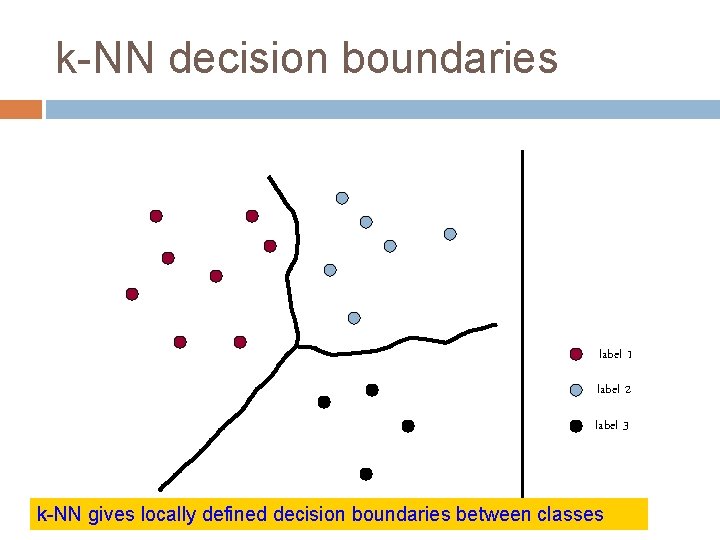 k-NN decision boundaries

label 1

label 2

label 3

k-NN gives locally defined decision boundaries between classes